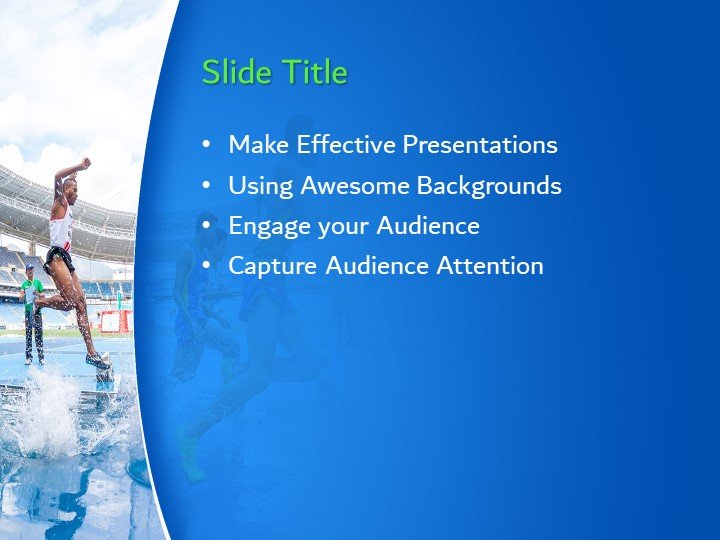 Slide Title

• Make Effective Presentations
• Using Awesome Backgrounds
• Engage your Audience
• Capture Audience Attention